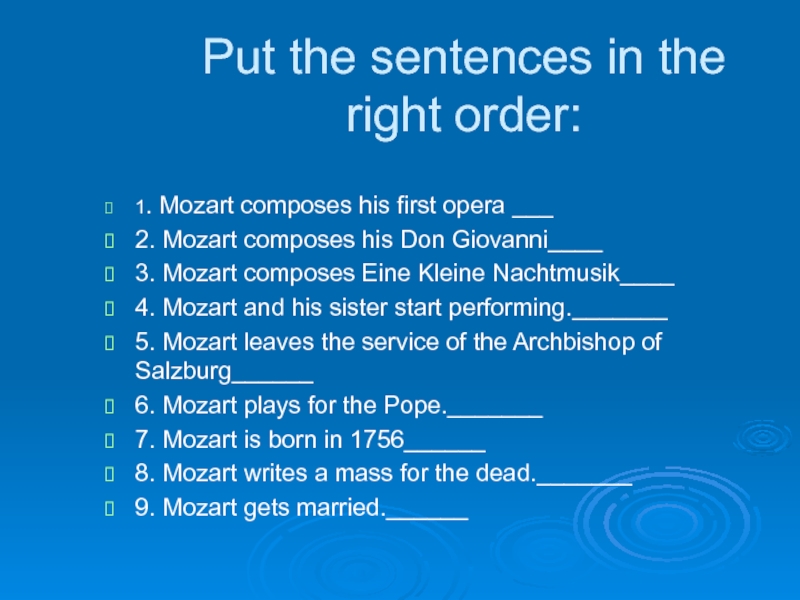 Put the sentences in the right order:

1. Mozart composes his first opera ___
2. Mozart composes his Don Giovanni____
3. Mozart composes Eine Kleine Nachtmusik____
4. Mozart and his sister start performing._______
5. Mozart leaves the service of the Archbishop of Salzburg______
6. Mozart plays for the Pope._______
7. Mozart is born in 1756______
8. Mozart writes a mass for the dead._______
9. Mozart gets married.______